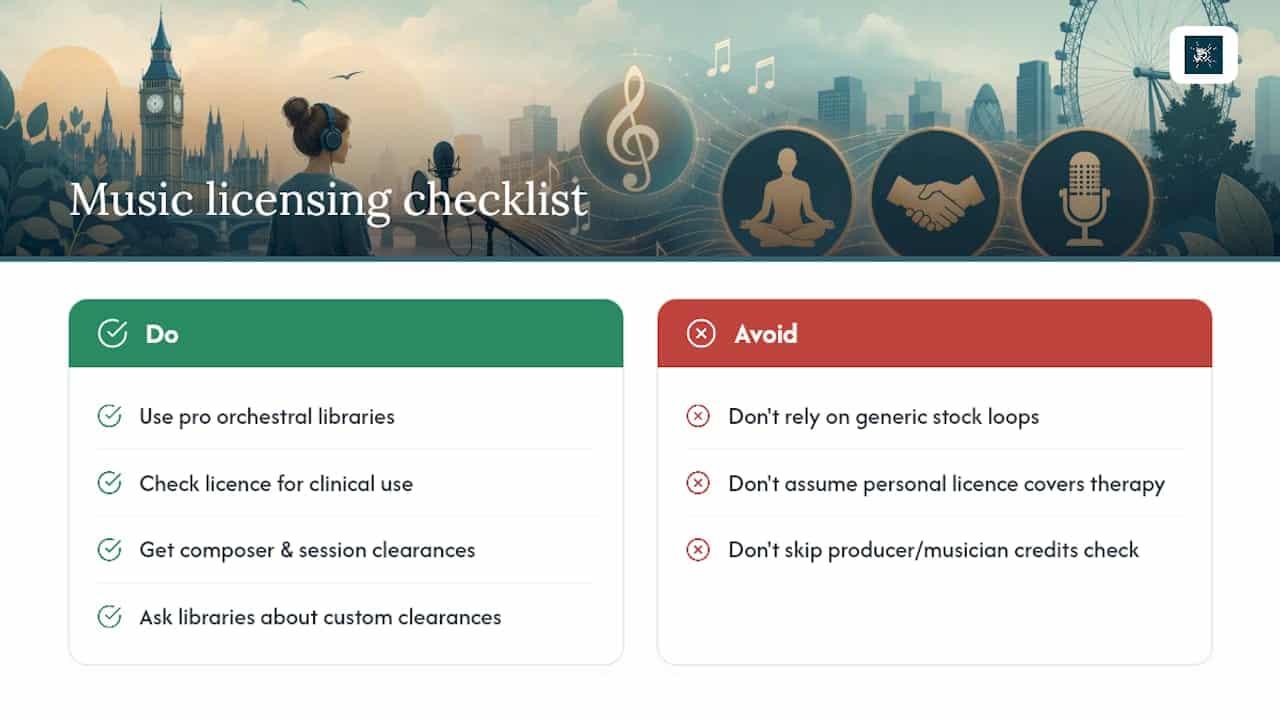 Music licensing checklist

Do

Use pro orchestral libraries

Check licence for clinical use

Get composer & session clearances

Ask libraries about custom clearances

Avoid

Don't rely on generic stock loops

Don't assume personal licence covers therapy

Don't skip producer/musician credits check